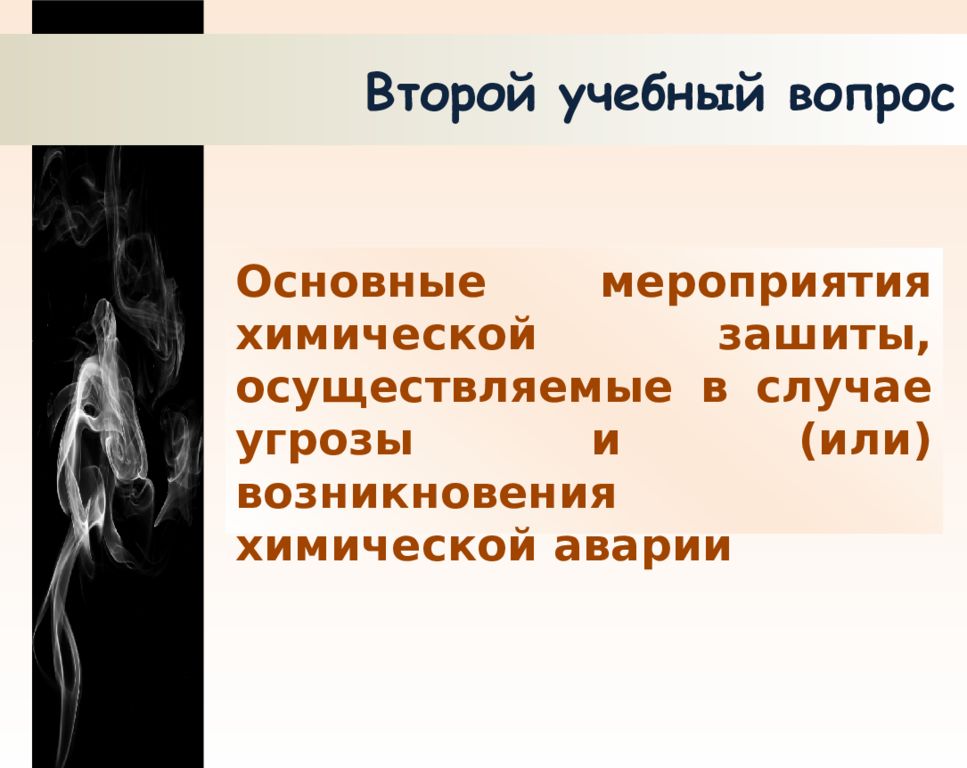 Второй учебный вопрос

Основные мероприятия химической зашиты, осуществляемые в случае угрозы и (или) возникновения химической аварии